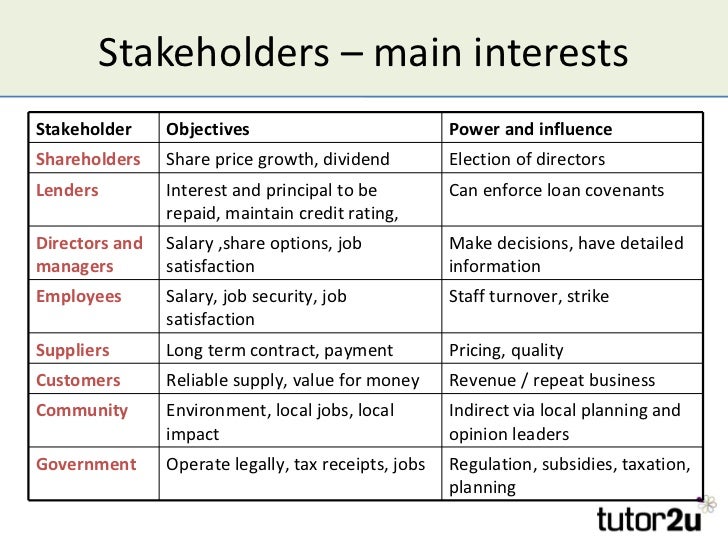 Stakeholders – main interests

| Stakeholder | Objectives | Power and influence |
|---|---|---|
| Shareholders | Share price growth, dividend | Election of directors |
| Lenders | Interest and principal to be repaid, maintain credit rating, | Can enforce loan covenants |
| Directors and managers | Salary ,share options, job satisfaction | Make decisions, have detailed information |
| Employees | Salary, job security, job satisfaction | Staff turnover, strike |
| Suppliers | Long term contract, payment | Pricing, quality |
| Customers | Reliable supply, value for money | Revenue / repeat business |
| Community | Environment, local jobs, local impact | Indirect via local planning and opinion leaders |
| Government | Operate legally, tax receipts, jobs | Regulation, subsidies, taxation, planning |

tutor2u